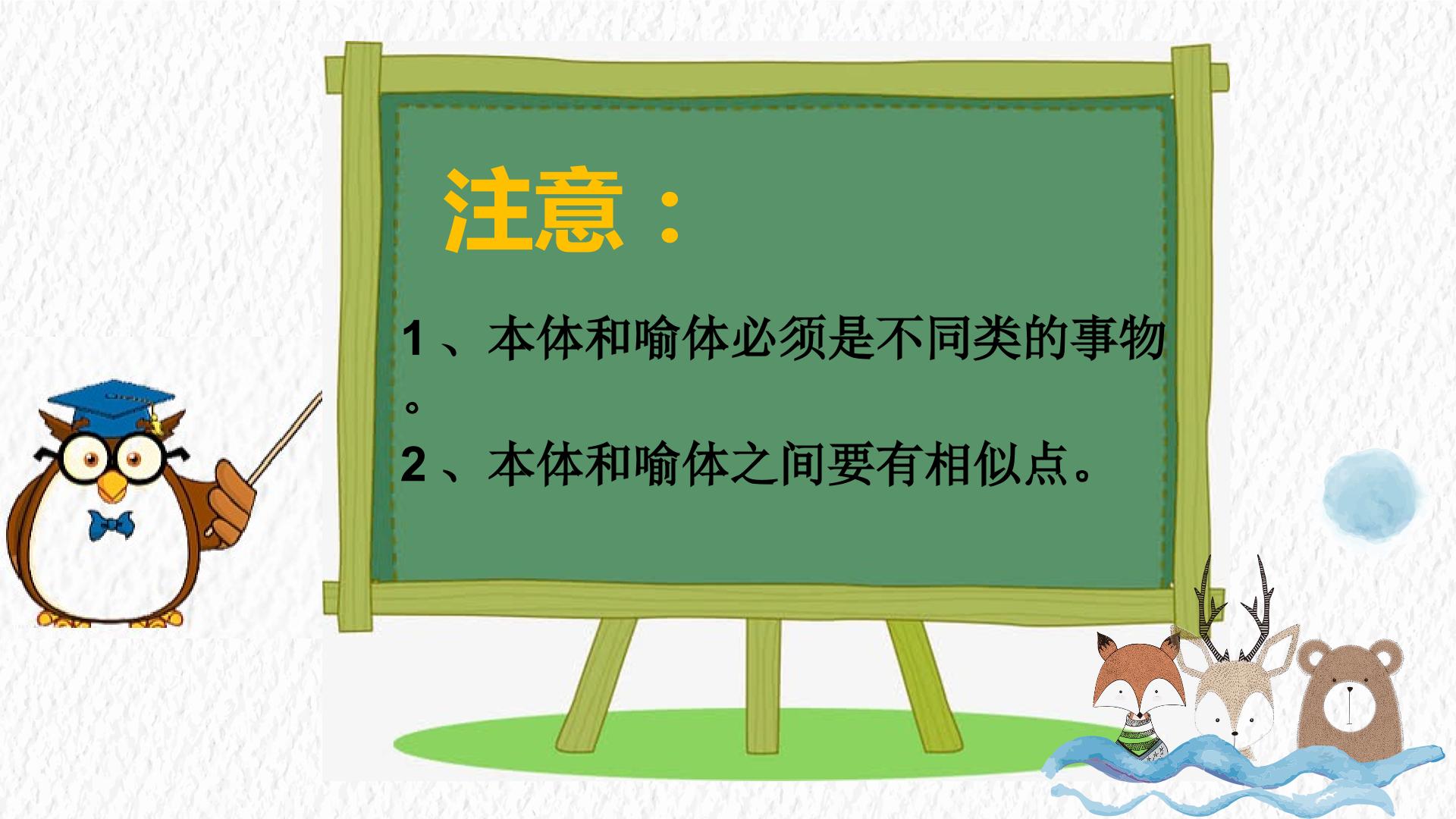 注意：

1、本体和喻体必须是不同类的事物。

2、本体和喻体之间要有相似点。